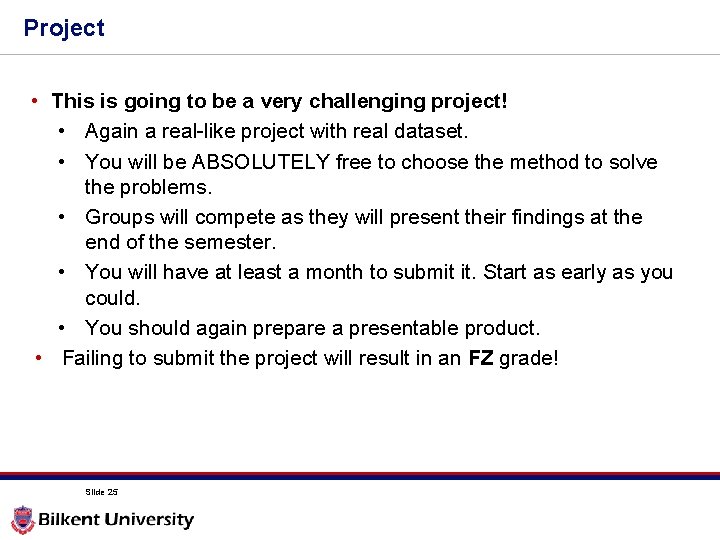 Project

• This is going to be a very challenging project!

• Again a real-like project with real dataset.

• You will be ABSOLUTELY free to choose the method to solve the problems.

• Groups will compete as they will present their findings at the end of the semester.

• You will have at least a month to submit it. Start as early as you could.

• You should again prepare a presentable product.

• Failing to submit the project will result in an FZ grade!

Slide 25

Bilkent University